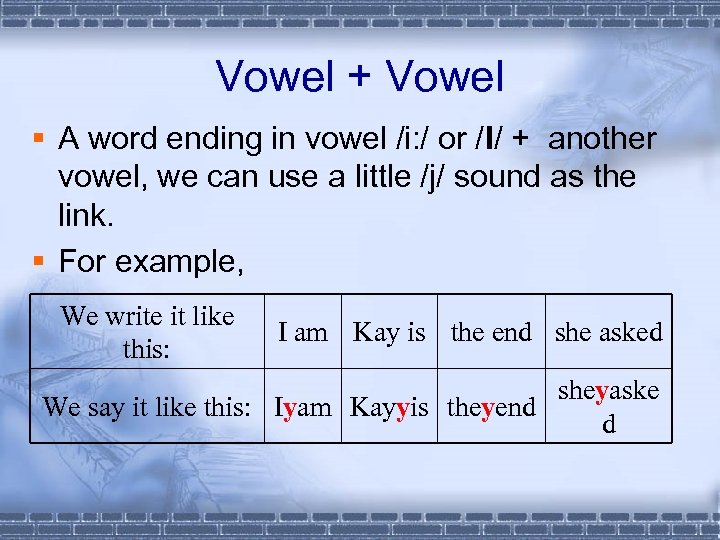 Vowel + Vowel

▪ A word ending in vowel /i:/ or /I/ + another vowel, we can use a little /j/ sound as the link.

▪ For example,

| We write it like this: | I am | Kay is | the end | she asked |
|---|---|---|---|---|
| We say it like this: | Iyam | Kayyis | theyend | sheyasked |